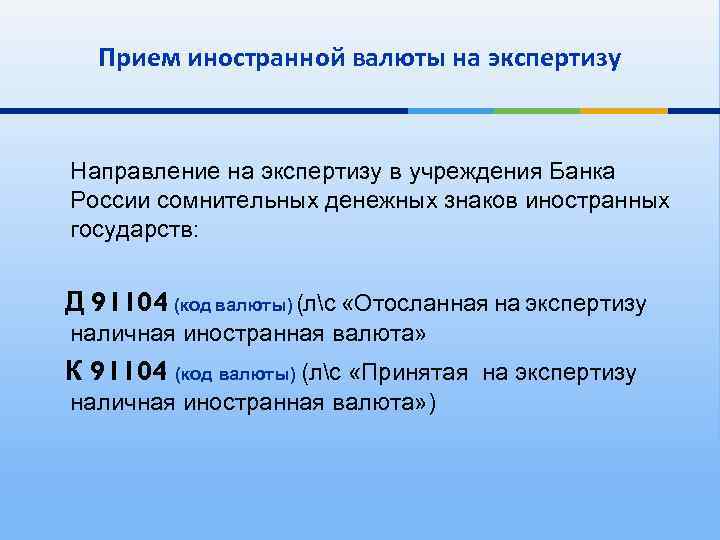 Прием иностранной валюты на экспертизу

Направление на экспертизу в учреждения Банка России сомнительных денежных знаков иностранных государств:

Д 91104 (код валюты) (л\с «Отосланная на экспертизу наличная иностранная валюта»

К 91104 (код валюты) (л\с «Принятая на экспертизу наличная иностранная валюта»)